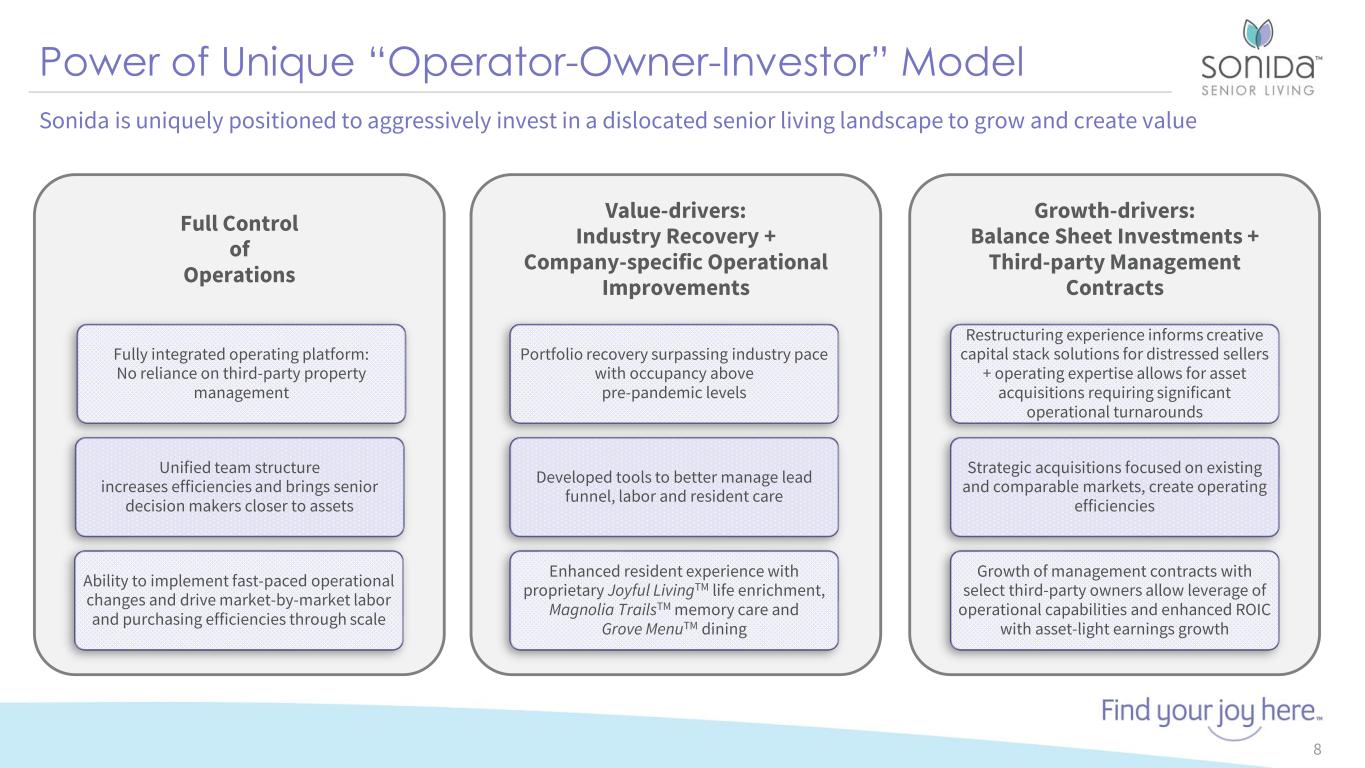 Power of Unique “Operator-Owner-Investor” Model

SONIDA™
SENIOR LIVING

Sonida is uniquely positioned to aggressively invest in a dislocated senior living landscape to grow and create value

Full Control of Operations

Fully integrated operating platform: No reliance on third-party property management

Unified team structure increases efficiencies and brings senior decision makers closer to assets

Ability to implement fast-paced operational changes and drive market-by-market labor and purchasing efficiencies through scale

Value-drivers: Industry Recovery + Company-specific Operational Improvements

Portfolio recovery surpassing industry pace with occupancy above pre-pandemic levels

Developed tools to better manage lead funnel, labor and resident care

Enhanced resident experience with proprietary Joyful Living™ life enrichment, Magnolia Trails™ memory care and Grove Menu™ dining

Growth-drivers: Balance Sheet Investments + Third-party Management Contracts

Restructuring experience informs creative capital stack solutions for distressed sellers + operating expertise allows for asset acquisitions requiring significant operational turnarounds

Strategic acquisitions focused on existing and comparable markets, create operating efficiencies

Growth of management contracts with select third-party owners allow leverage of operational capabilities and enhanced ROIC with asset-light earnings growth

Find your joy here.™

8